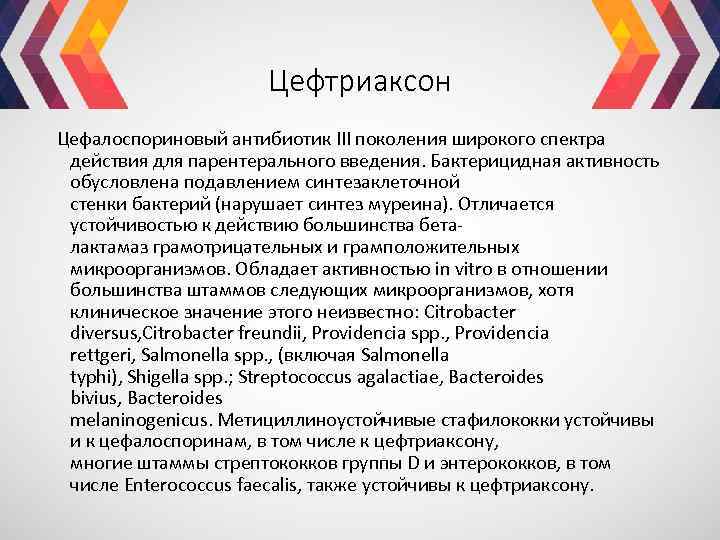 Цефтриаксон

Цефалоспориновый антибиотик III поколения широкого спектра действия для парентерального введения. Бактерицидная активность обусловлена подавлением синтезаклеточной стенки бактерий (нарушает синтез муреина). Отличается устойчивостью к действию большинства бета-лактамаз грамотрицательных и грамположительных микроорганизмов. Обладает активностью in vitro в отношении большинства штаммов следующих микроорганизмов, хотя клиническое значение этого неизвестно: Citrobacter diversus,Citrobacter freundii, Providencia spp., Providencia rettgeri, Salmonella spp., (включая Salmonella typhi), Shigella spp.; Streptococcus agalactiae, Bacteroides bivius, Bacteroides melaninogenicus. Метициллиноустойчивые стафилококки устойчивы и к цефалоспоринам, в том числе к цефтриаксону, многие штаммы стрептококков группы D и энтерококков, в том числе Enterococcus faecalis, также устойчивы к цефтриаксону.